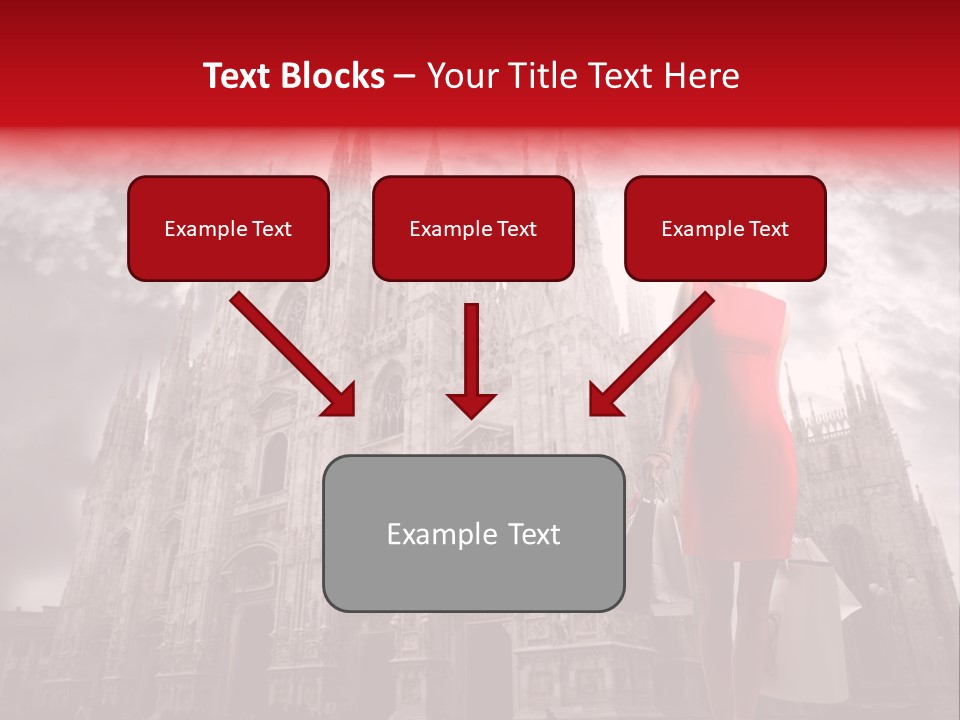 Text Blocks – Your Title Text Here

Example Text

Example Text

Example Text

Example Text